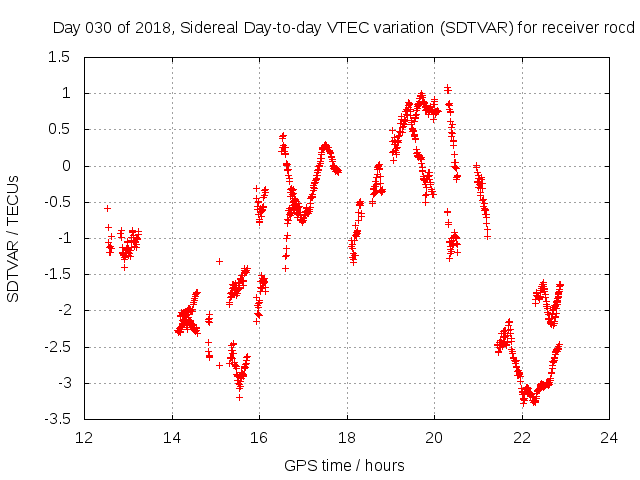 Day 030 of 2018, Sidereal Day-to-day VTEC variation (SDTVAR) for receiver rocd

SDTVAR / TECUs

1.5
1
0.5
0
-0.5
-1
-1.5
-2
-2.5
-3
-3.5

12
14
16
18
20
22
24

GPS time / hours